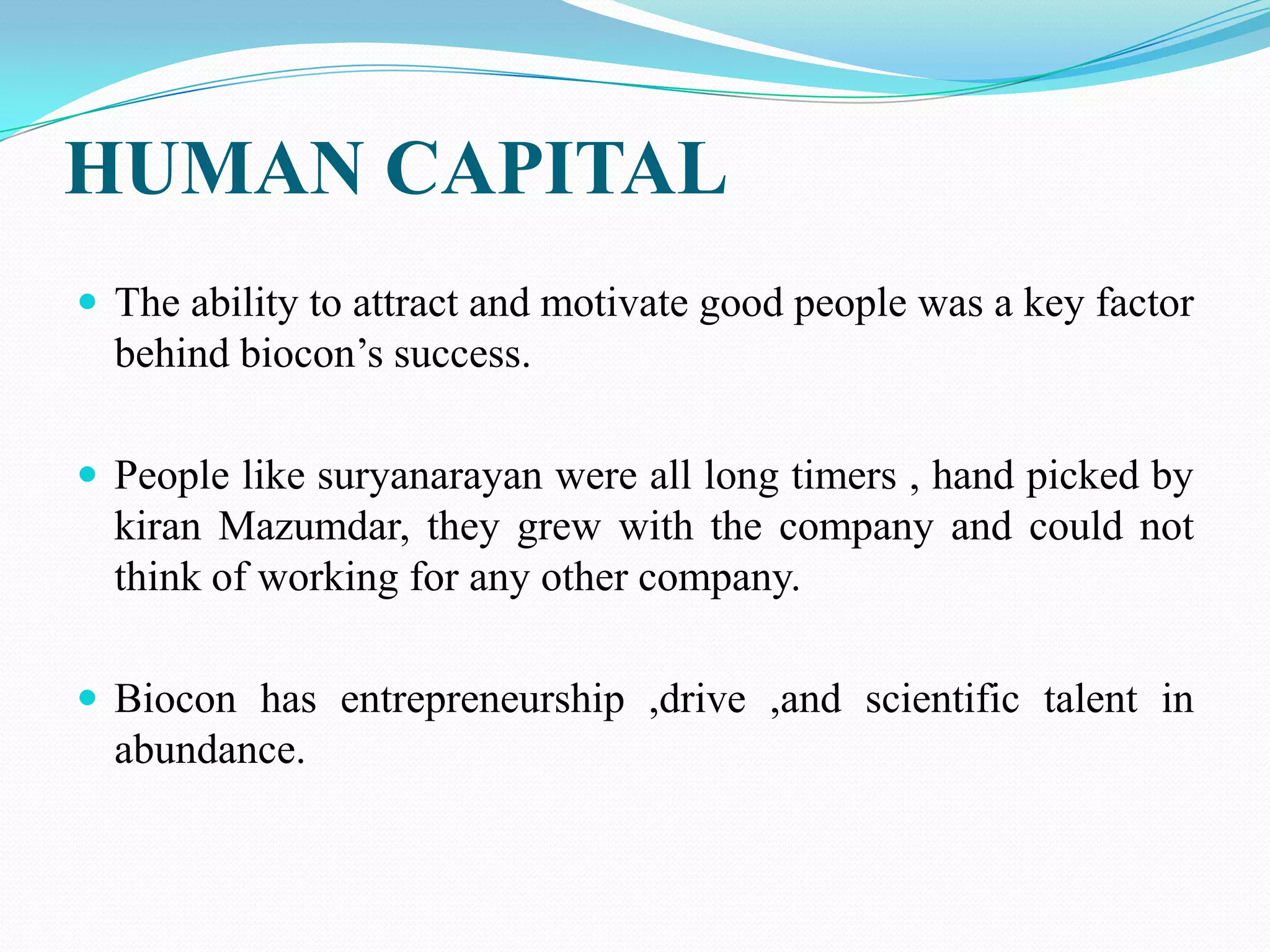 HUMAN CAPITAL

- The ability to attract and motivate good people was a key factor behind biocon’s success.

- People like suryanarayan were all long timers , hand picked by kiran Mazumdar, they grew with the company and could not think of working for any other company.

- Biocon has entrepreneurship ,drive ,and scientific talent in abundance.